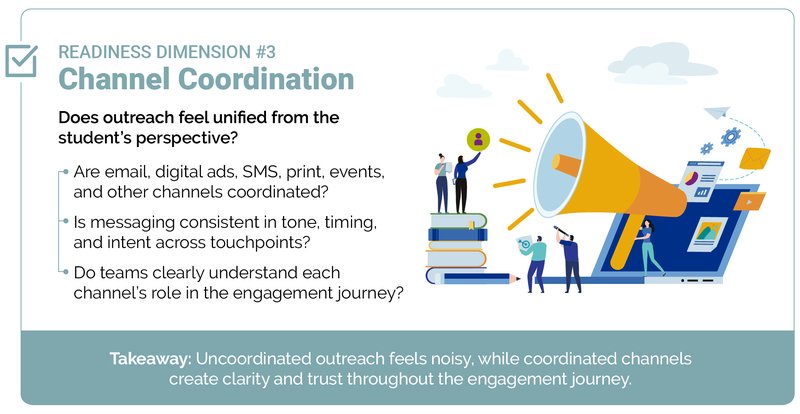 READINESS DIMENSION #3
Channel Coordination

Does outreach feel unified from the student's perspective?

Are email, digital ads, SMS, print, events, and other channels coordinated?

Is messaging consistent in tone, timing, and intent across touchpoints?

Do teams clearly understand each channel's role in the engagement journey?

Takeaway: Uncoordinated outreach feels noisy, while coordinated channels create clarity and trust throughout the engagement journey.